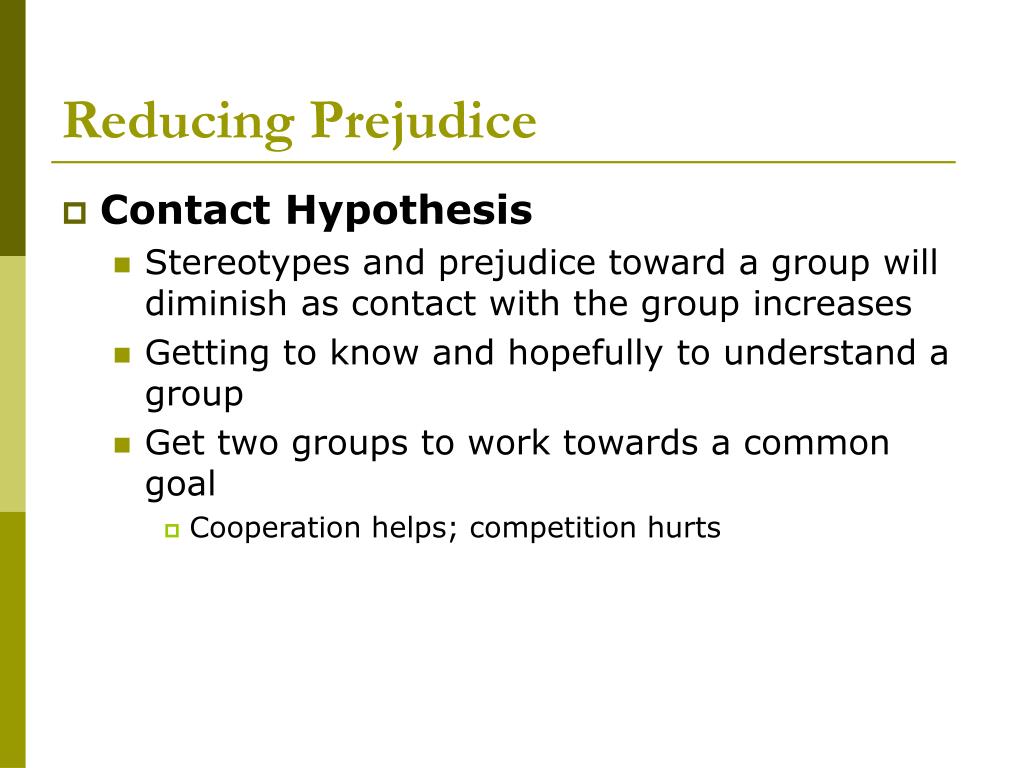 Reducing Prejudice

Contact Hypothesis

Stereotypes and prejudice toward a group will diminish as contact with the group increases

Getting to know and hopefully to understand a group

Get two groups to work towards a common goal

Cooperation helps; competition hurts